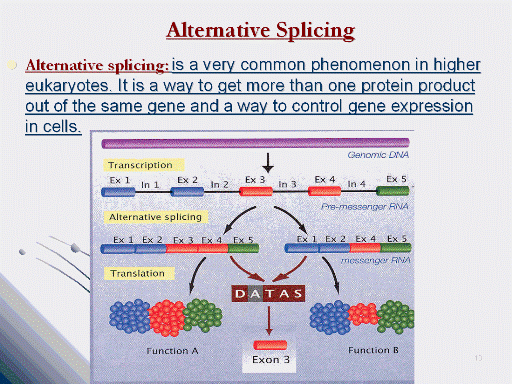 Alternative Splicing

Alternative splicing: is a very common phenomenon in higher eukaryotes. It is a way to get more than one protein product out of the same gene and a way to control gene expression in cells.

Genomic DNA

Transcription

Ex 1 In 1 Ex 2 In 2 Ex 3 In 3 Ex 4 In 4 Ex 5

Pre-messenger RNA

Alternative splicing

Ex 1 Ex 2 Ex 3 Ex 4 Ex 5

Ex 1 Ex 2 Ex 4 Ex 5

messenger RNA

Translation

DATAS

Function A

Exon 3

Function B

13